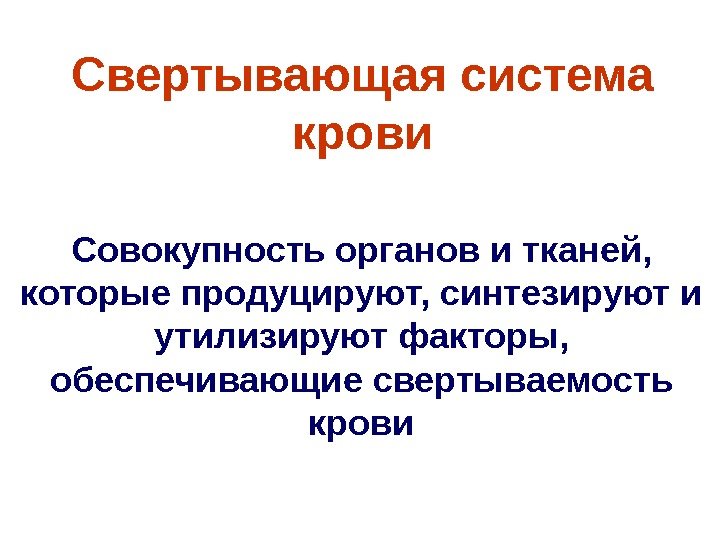 Свертывающая система крови

Совокупность органов и тканей, которые продуцируют, синтезируют и утилизируют факторы, обеспечивающие свертываемость крови